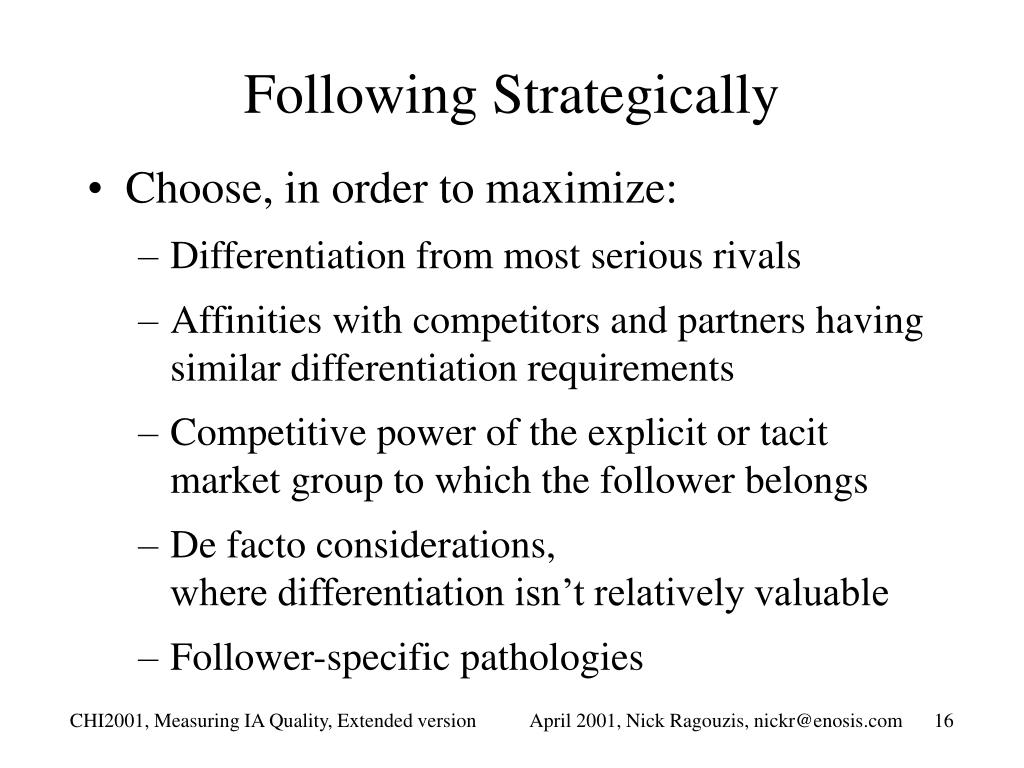 Following Strategically

• Choose, in order to maximize:
– Differentiation from most serious rivals
– Affinities with competitors and partners having similar differentiation requirements
– Competitive power of the explicit or tacit market group to which the follower belongs
– De facto considerations,
where differentiation isn’t relatively valuable
– Follower-specific pathologies

CHI2001, Measuring IA Quality, Extended version April 2001, Nick Ragouzis, nickr@enosis.com 16